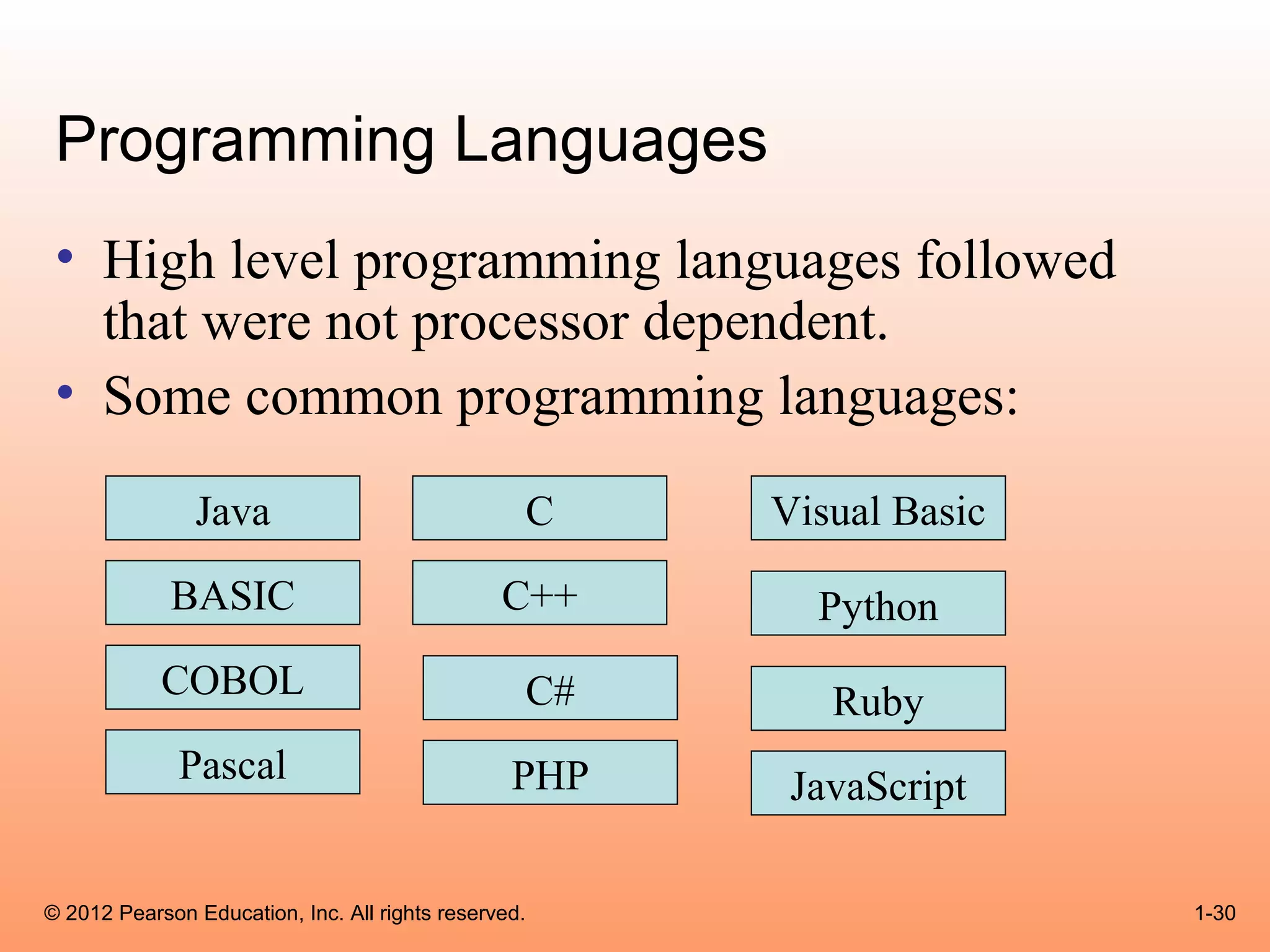 Programming Languages

• High level programming languages followed that were not processor dependent.
• Some common programming languages:

Java

BASIC

COBOL

Pascal

C

C++

C#

PHP

Visual Basic

Python

Ruby

JavaScript

© 2012 Pearson Education, Inc. All rights reserved.

1-30